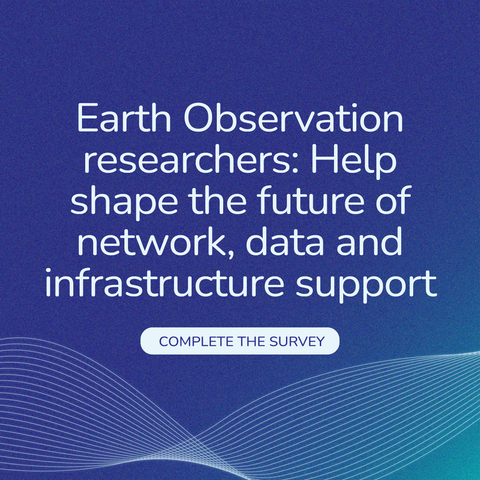 Earth Observation researchers: Help shape the future of network, data and infrastructure support

COMPLETE THE SURVEY